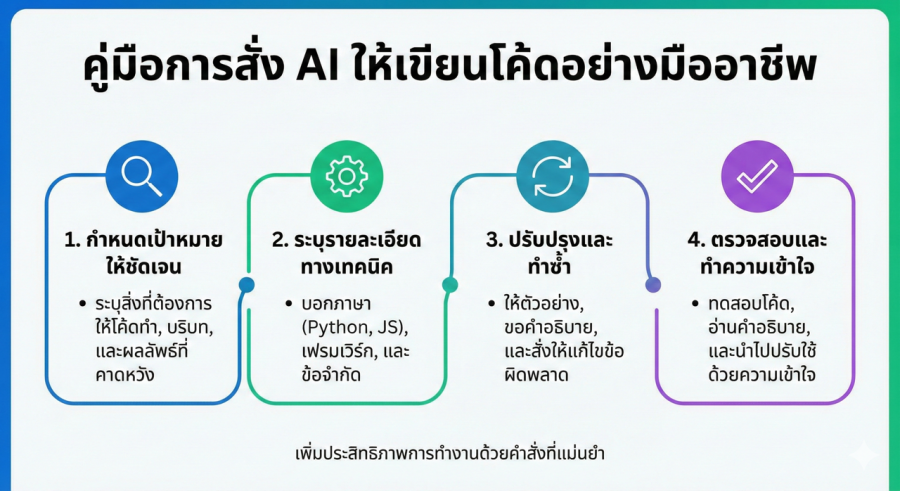 คู่มือการสั่ง AI ให้เขียนโค้ดอย่างมืออาชีพ

1. กำหนดเป้าหมายให้ชัดเจน

• ระบุสิ่งที่ต้องการให้โค้ดทำ, บริบท, และผลลัพธ์ที่คาดหวัง

2. ระบุรายละเอียดทางเทคนิค

• บอกภาษา (Python, JS), เฟรมเวิร์ก, และข้อจำกัด

3. ปรับปรุงและทำซ้ำ

• ให้ตัวอย่าง, ขอคำอธิบาย, และสั่งให้แก้ไขข้อผิดพลาด

4. ตรวจสอบและทำความเข้าใจ

• ทดสอบโค้ด, อ่านคำอธิบาย, และนำไปปรับใช้ด้วยความเข้าใจ

เพิ่มประสิทธิภาพการทำงานด้วยคำสั่งที่แม่นยำ